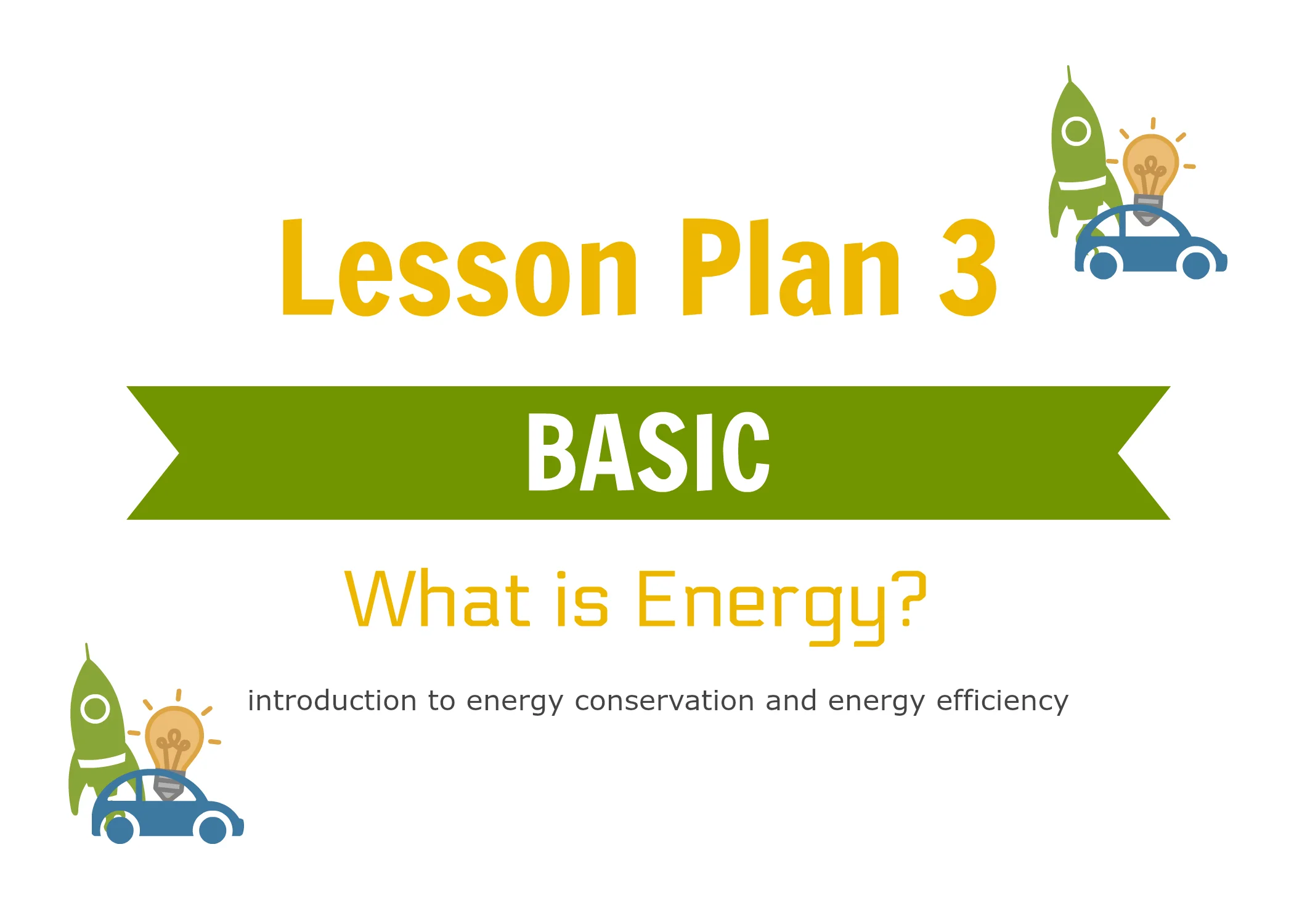 Lesson Plan 3

BASIC

What is Energy?

introduction to energy conservation and energy efficiency